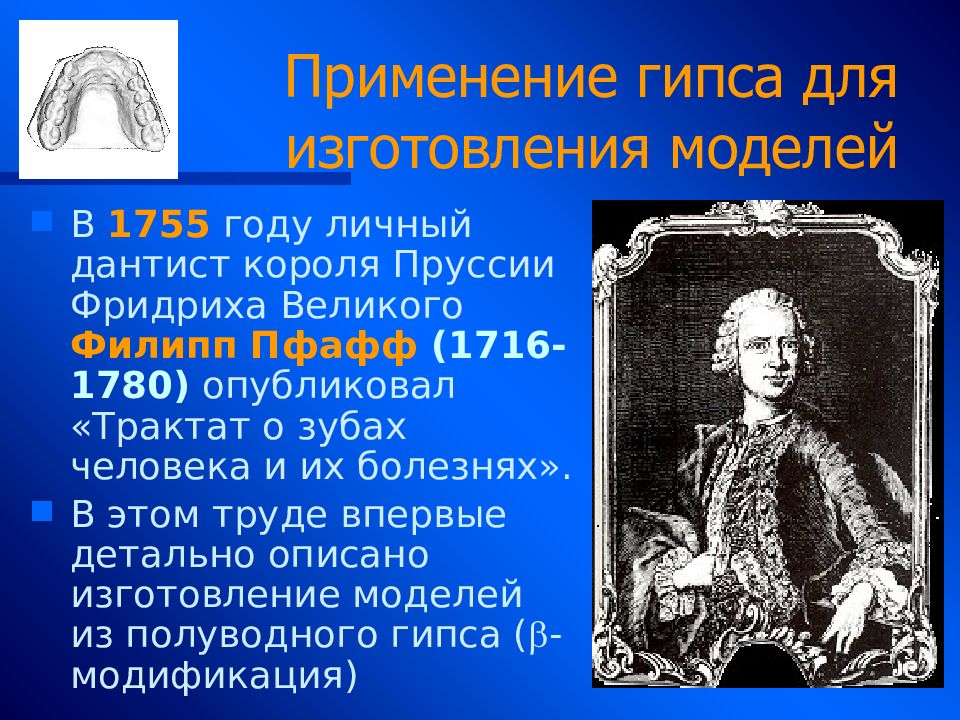 Применение гипса для изготовления моделей

В 1755 году личный дантист короля Пруссии Фридриха Великого Филипп Пфафф (1716-1780) опубликовал «Трактат о зубах человека и их болезнях».

В этом труде впервые детально описано изготовление моделей из полуводного гипса ($\beta$-модификация)